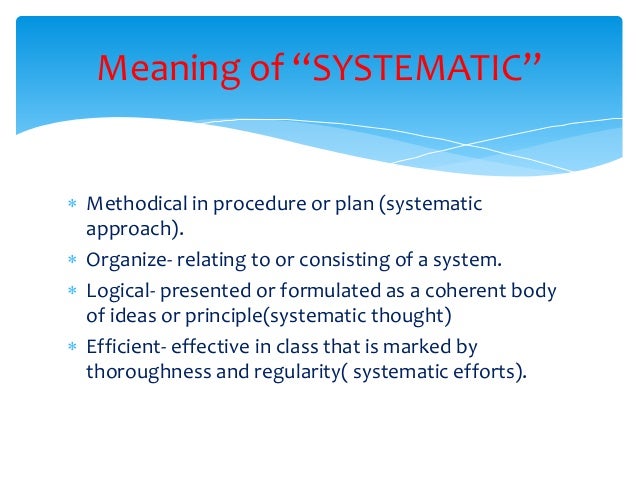 Meaning of “SYSTEMATIC”

* Methodical in procedure or plan (systematic approach).
* Organize- relating to or consisting of a system.
* Logical- presented or formulated as a coherent body of ideas or principle(systematic thought)
* Efficient- effective in class that is marked by thoroughness and regularity( systematic efforts).